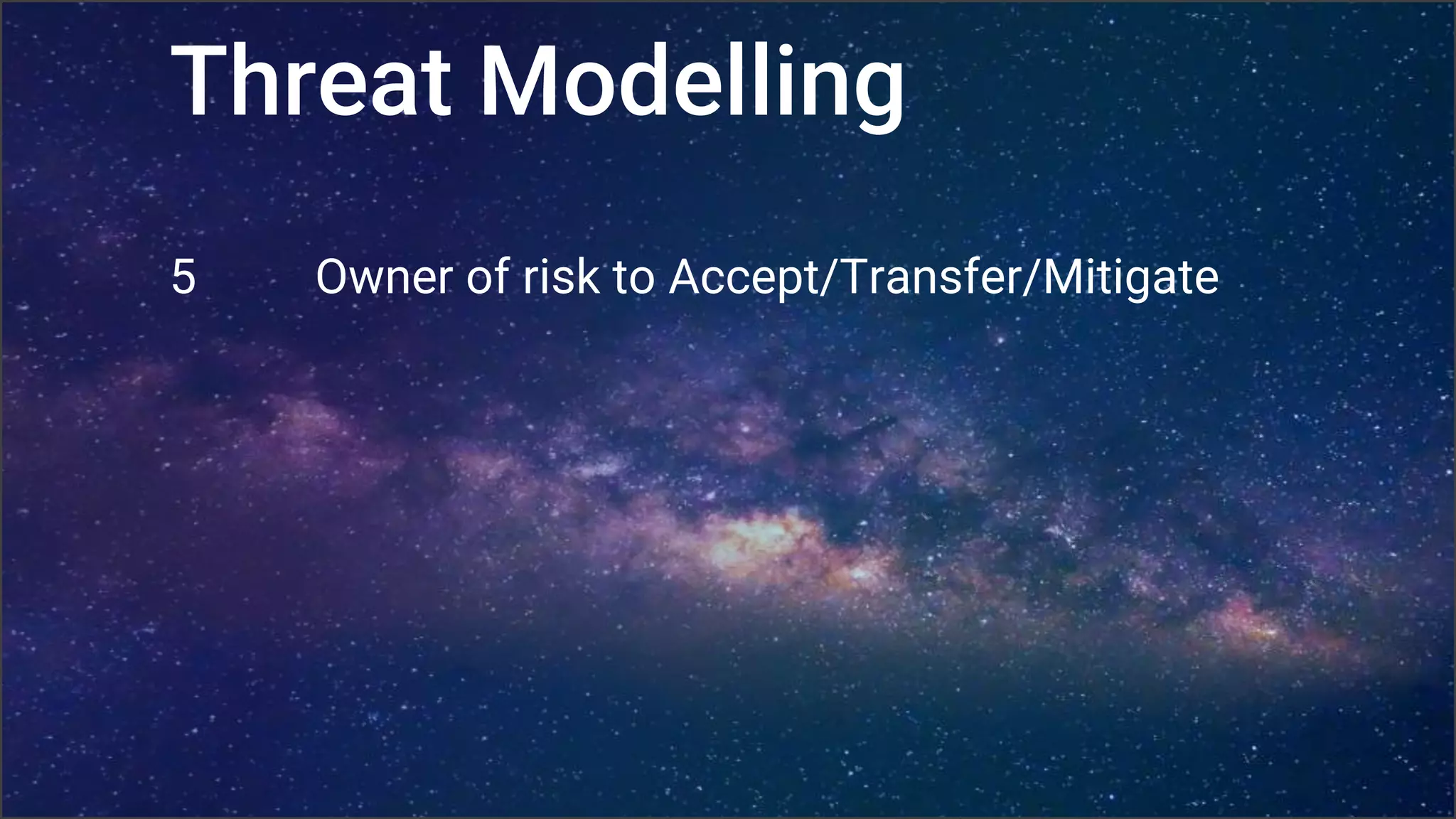 Threat Modelling

5 Owner of risk to Accept/Transfer/Mitigate